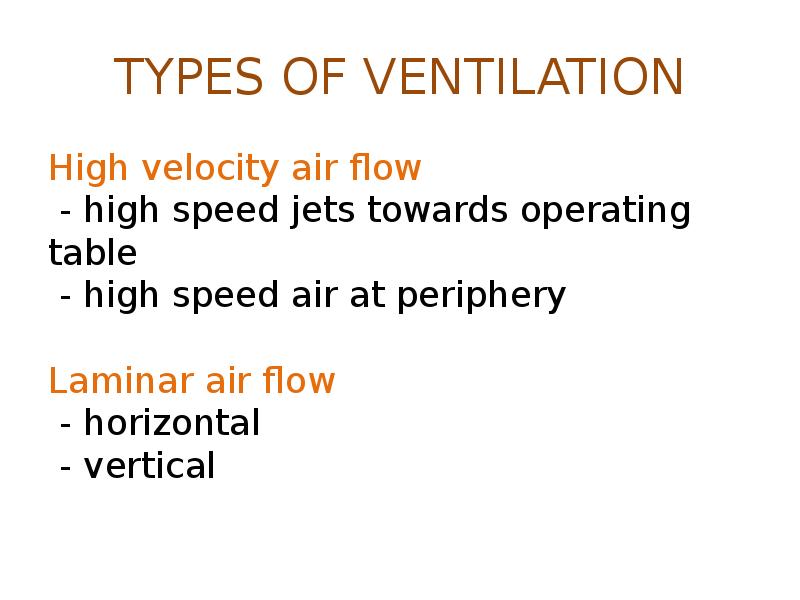 TYPES OF VENTILATION

High velocity air flow
- high speed jets towards operating table
- high speed air at periphery

Laminar air flow
- horizontal
- vertical